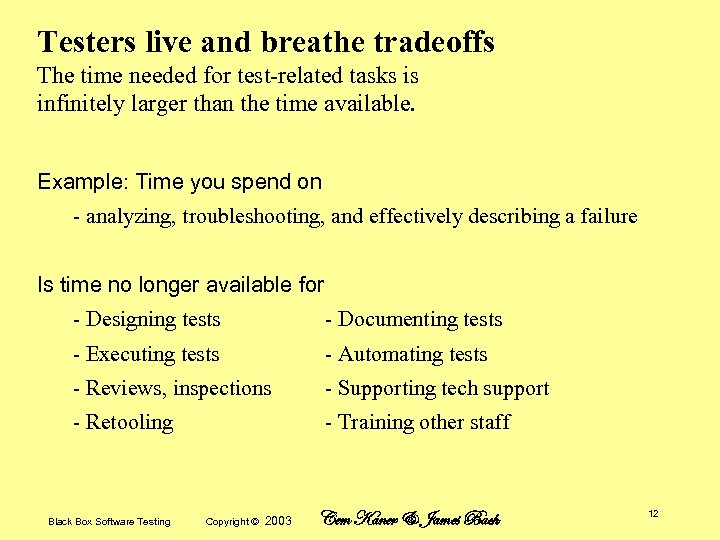 Testers live and breathe tradeoffs

The time needed for test-related tasks is infinitely larger than the time available.

Example: Time you spend on

- analyzing, troubleshooting, and effectively describing a failure

Is time no longer available for

- Designing tests

- Executing tests

- Reviews, inspections

- Retooling

- Documenting tests

- Automating tests

- Supporting tech support

- Training other staff

Black Box Software Testing Copyright © 2003 Cem Kaner & James Bach 12